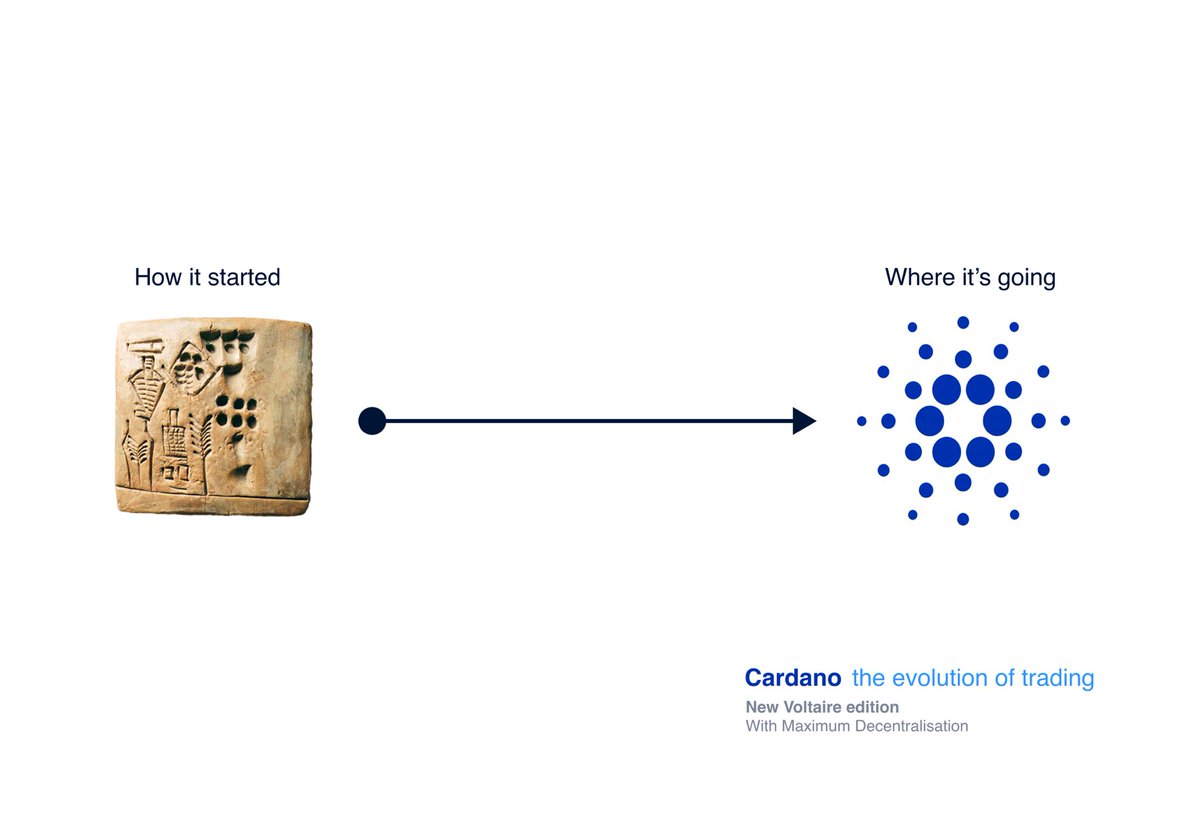 How it started

Where it's going

Cardano the evolution of trading
New Voltaire edition
With Maximum Decentralisation